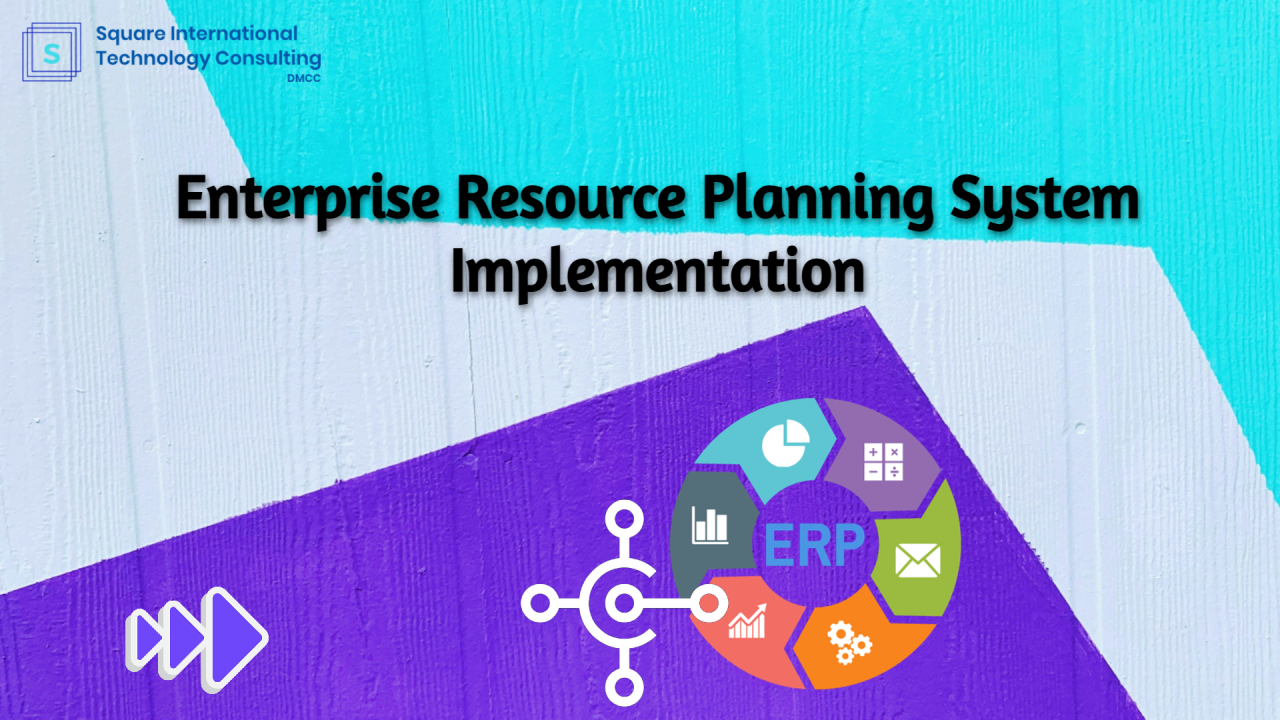 S

Square International Technology Consulting DMCC

Enterprise Resource Planning System Implementation

ERP